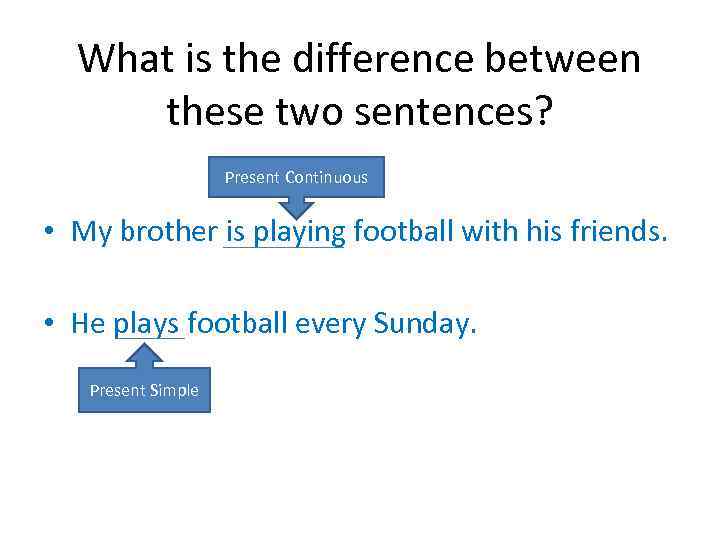 What is the difference between these two sentences?

Present Continuous

• My brother is playing football with his friends.

• He plays football every Sunday.

Present Simple